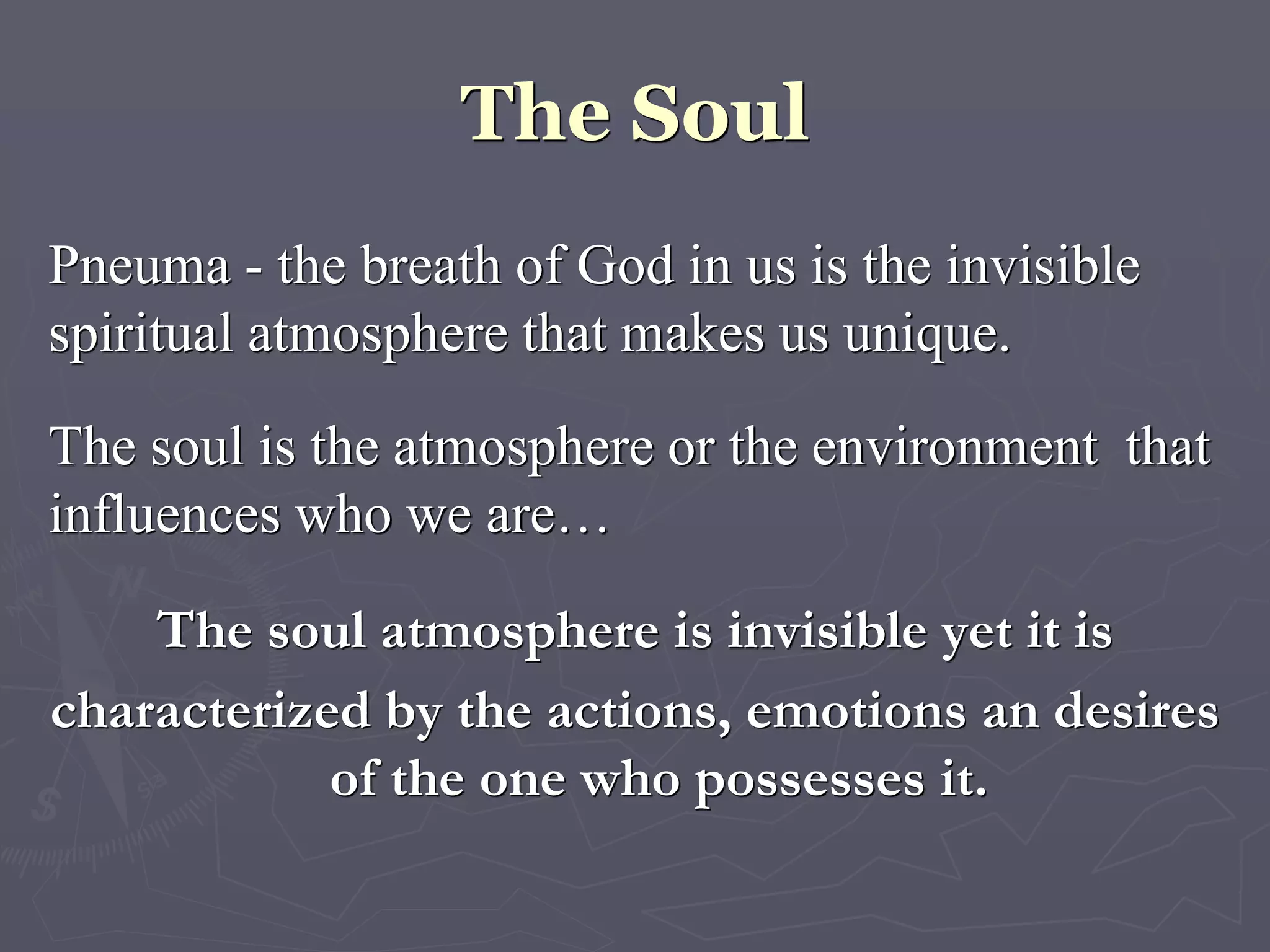 The Soul

Pneuma - the breath of God in us is the invisible spiritual atmosphere that makes us unique.

The soul is the atmosphere or the environment that influences who we are…

The soul atmosphere is invisible yet it is characterized by the actions, emotions an desires of the one who possesses it.